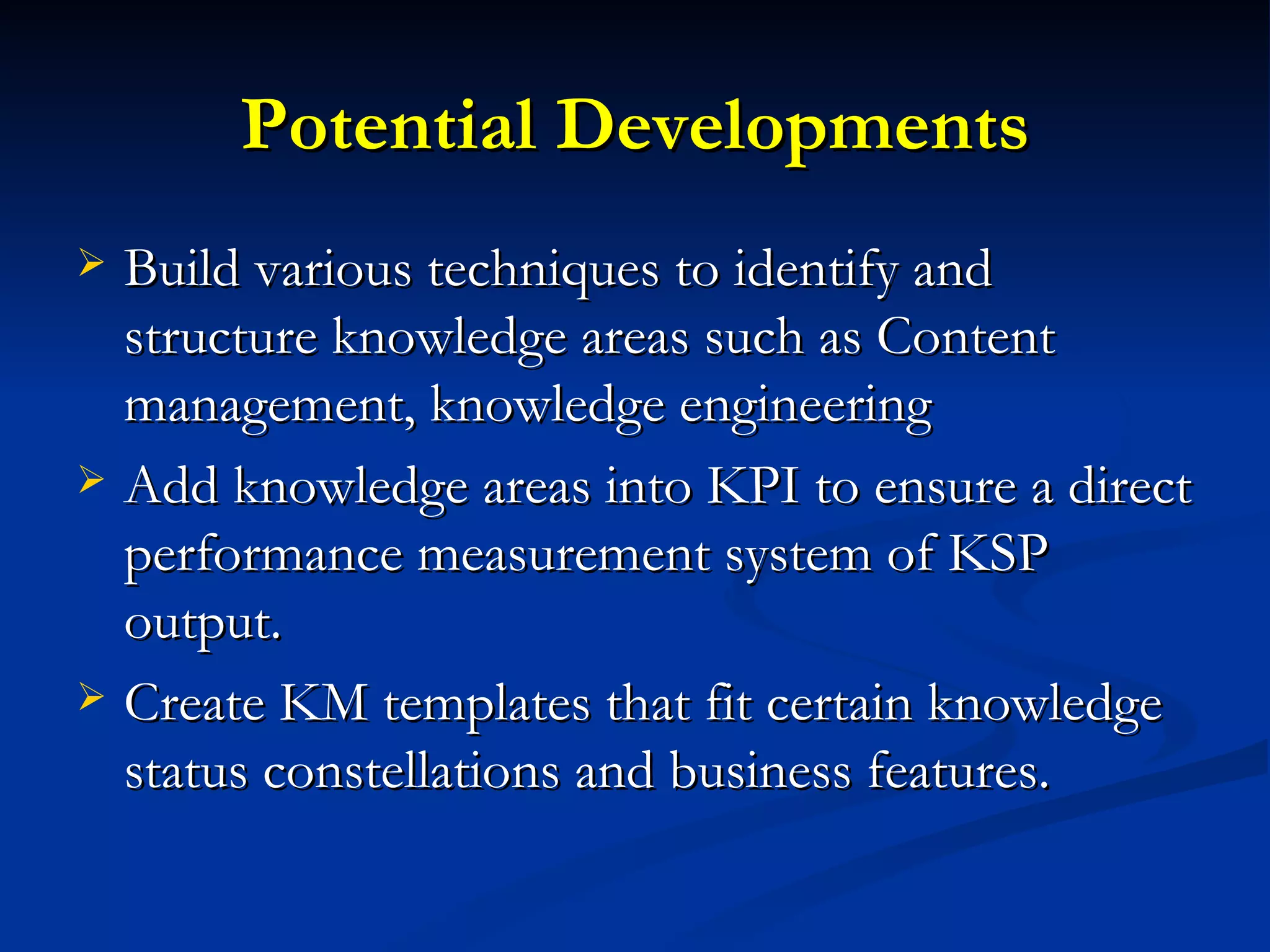 Potential Developments

➢ Build various techniques to identify and structure knowledge areas such as Content management, knowledge engineering

➢ Add knowledge areas into KPI to ensure a direct performance measurement system of KSP output.

➢ Create KM templates that fit certain knowledge status constellations and business features.